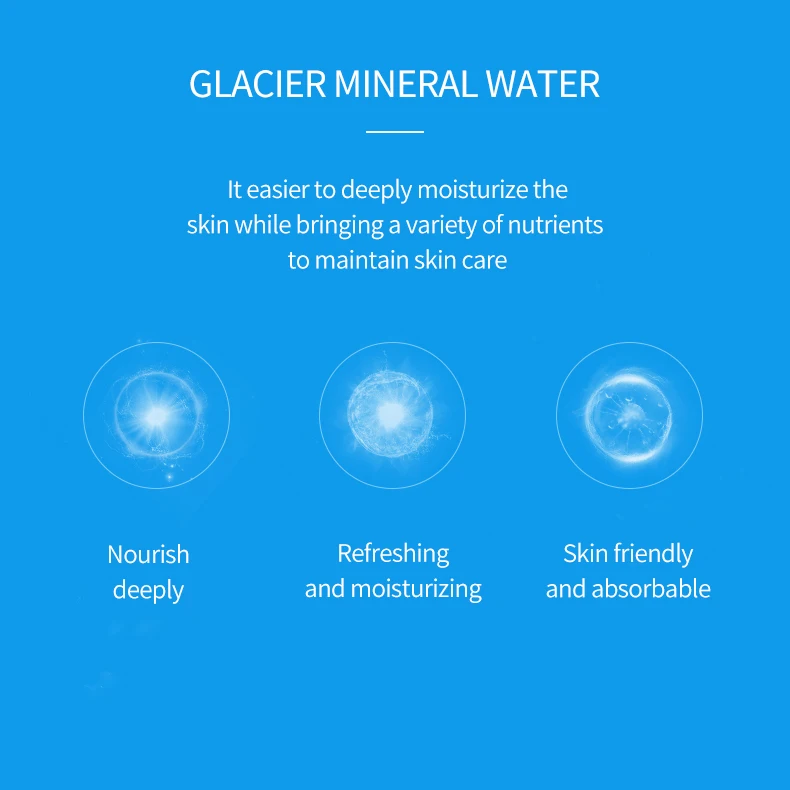 GLACIER MINERAL WATER

It easier to deeply moisturize the skin while bringing a variety of nutrients to maintain skin care

Nourish deeply

Refreshing and moisturizing

Skin friendly and absorbable